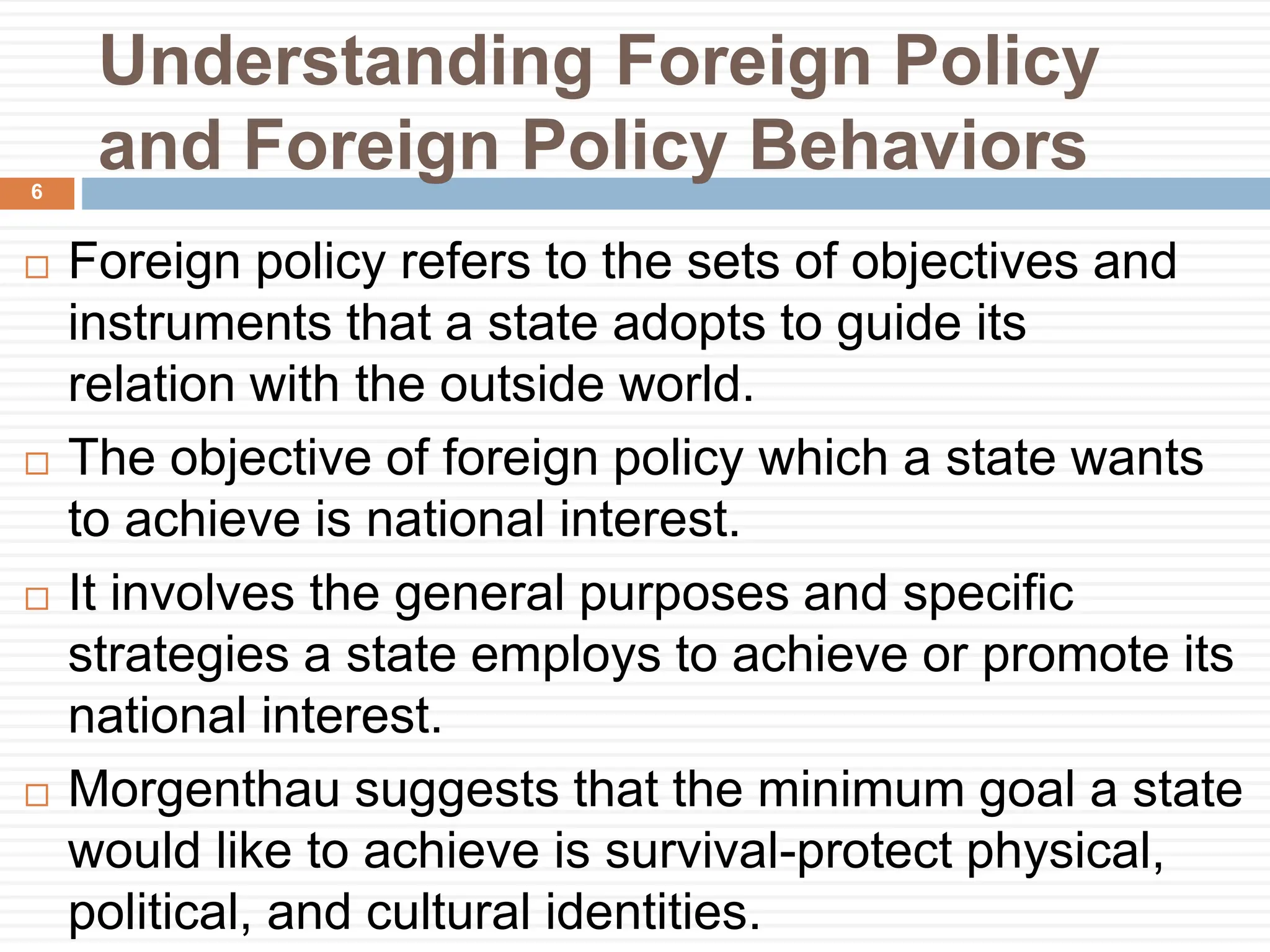 Understanding Foreign Policy and Foreign Policy Behaviors

6

□ Foreign policy refers to the sets of objectives and instruments that a state adopts to guide its relation with the outside world.

□ The objective of foreign policy which a state wants to achieve is national interest.

□ It involves the general purposes and specific strategies a state employs to achieve or promote its national interest.

□ Morgenthau suggests that the minimum goal a state would like to achieve is survival-protect physical, political, and cultural identities.